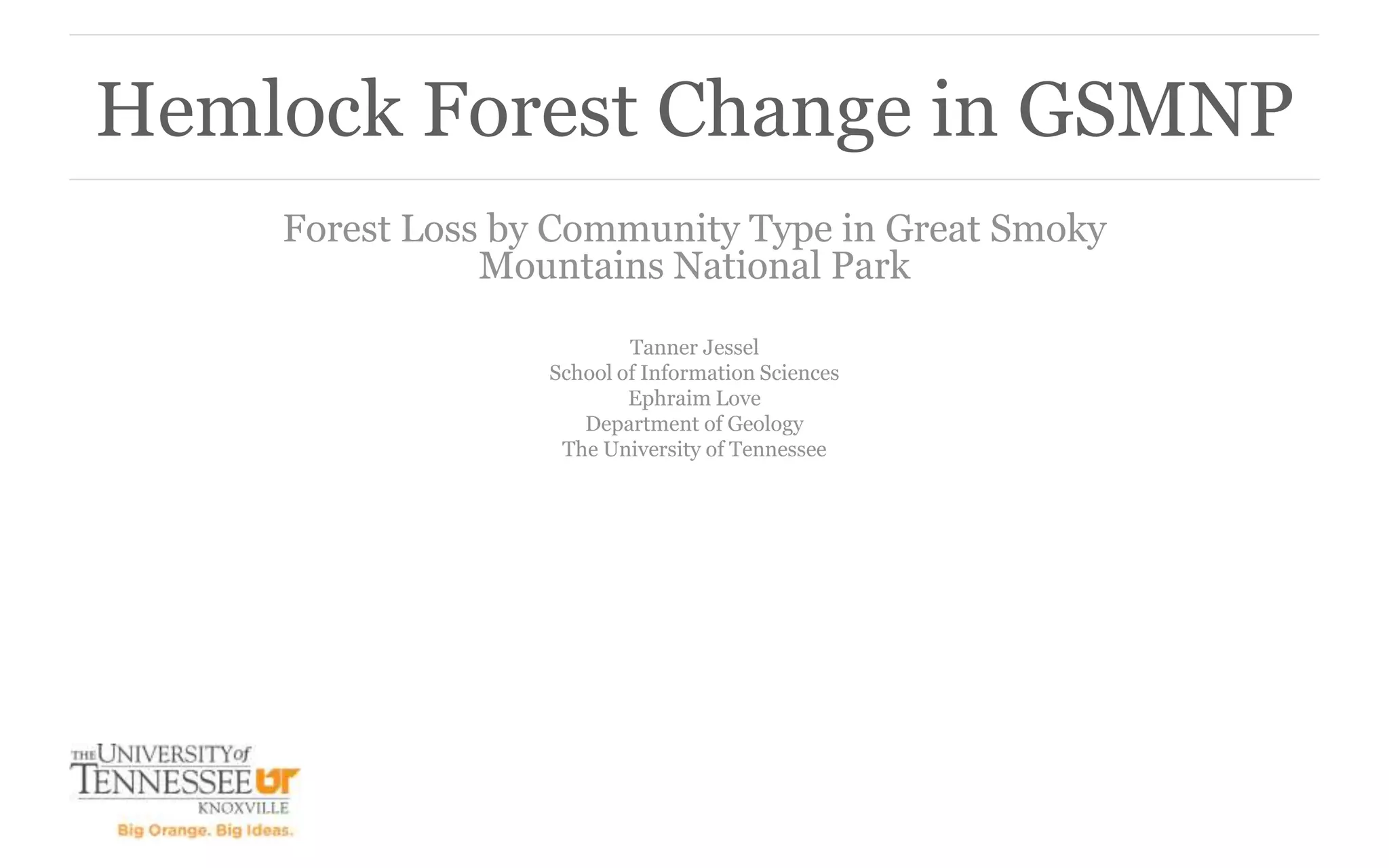 Hemlock Forest Change in GSMNP

Forest Loss by Community Type in Great Smoky Mountains National Park

Tanner Jessel
School of Information Sciences
Ephraim Love
Department of Geology
The University of Tennessee

THE UNIVERSITY of TENNESSEE UT
KNOXVILLE
Big Orange. Big Ideas.